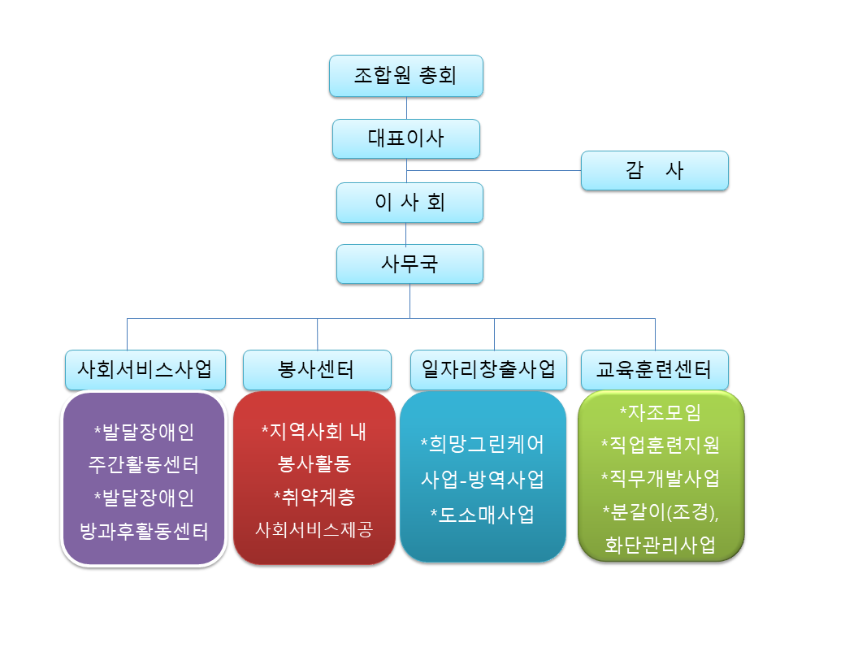 조합원 총회

대표이사

감 사

이 사 회

사무국

사회서비스사업

*발달장애인 주간활동센터
*발달장애인 방과후활동센터

봉사센터

*지역사회 내 봉사활동
*취약계층 사회서비스제공

일자리창출사업

*희망그린케어 사업-방역사업
*도소매사업

교육훈련센터

*자조모임
*직업훈련지원
*직무개발사업
*분갈이(조경), 화단관리사업